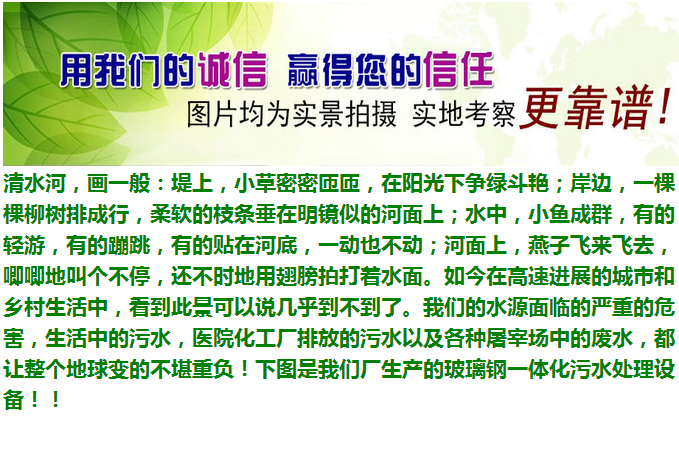 用我们的诚信 赢得您的信任

图片均为实景拍摄 实地考察 更靠谱！

清水河，画一般：堤上，小草密密匝匝，在阳光下争绿斗艳；岸边，一棵棵柳树排成行，柔软的枝条垂在明镜似的河面上；水中，小鱼成群，有的轻游，有的蹦跳，有的贴在河底，一动也不动；河面上，燕子飞来飞去，唧唧地叫个不停，还不时地用翅膀拍打着水面。如今在高速进展的城市和乡村生活中，看到此景可以说几乎到不到了。我们的水源面临的严重的危害，生活中的污水，医院化工厂排放的污水以及各种屠宰场中的废水，都让整个地球变的不堪重负！下图是我们厂生产的玻璃钢一体化污水处理设备！！